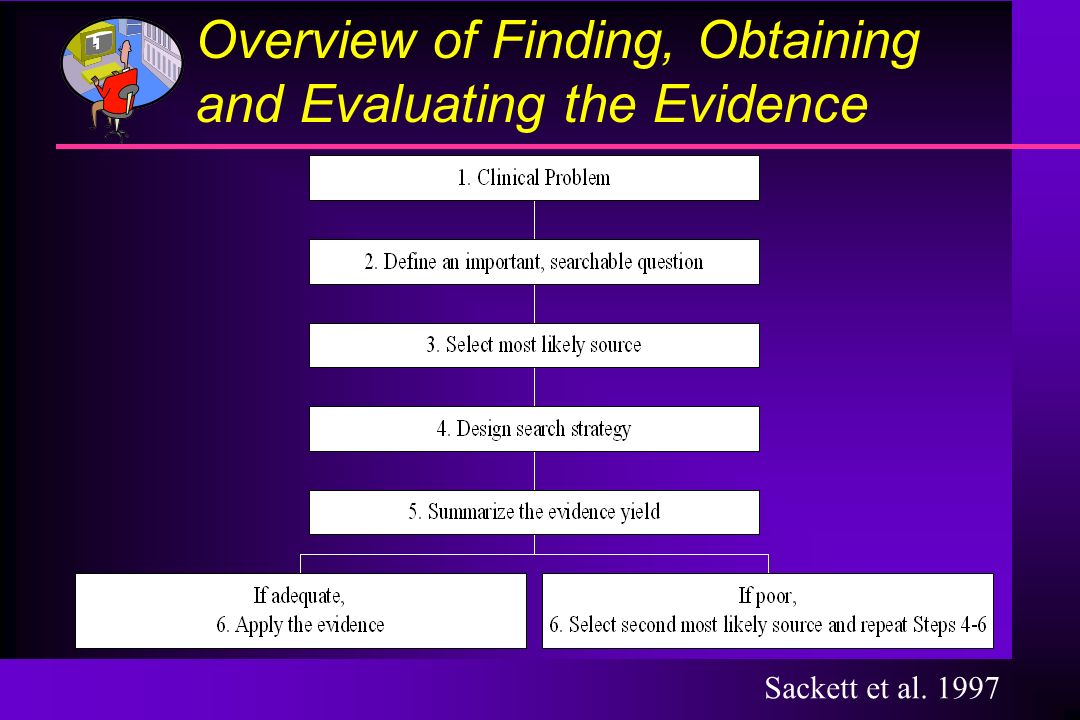 Overview of Finding, Obtaining and Evaluating the Evidence

1. Clinical Problem

2. Define an important, searchable question

3. Select most likely source

4. Design search strategy

5. Summarize the evidence yield

If adequate,
6. Apply the evidence

If poor,
6. Select second most likely source and repeat Steps 4-6

Sackett et al. 1997